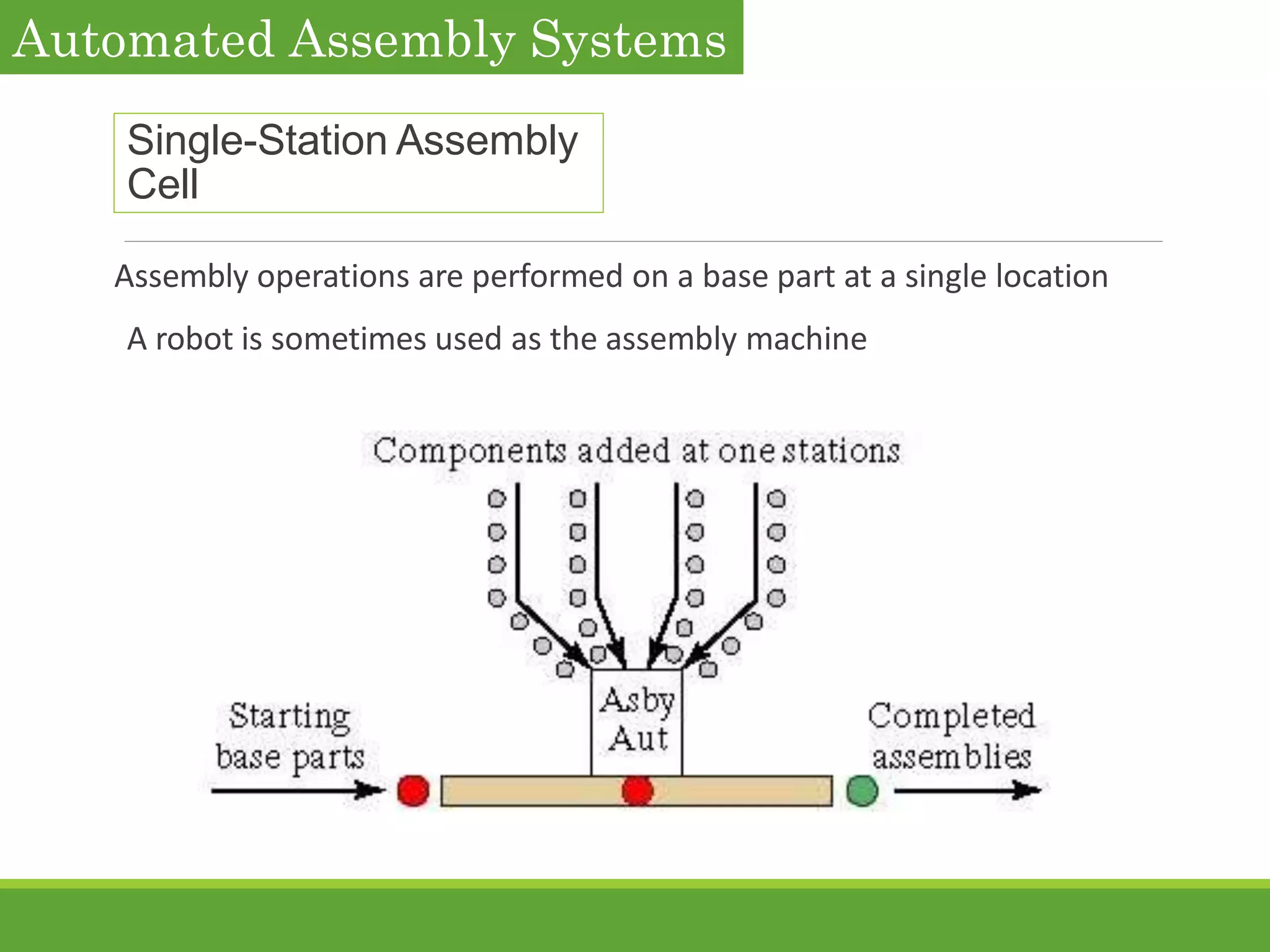 Automated Assembly Systems

Single-Station Assembly Cell

Assembly operations are performed on a base part at a single location

A robot is sometimes used as the assembly machine

Components added at one stations

Asby Aut

Starting base parts

Completed assemblies